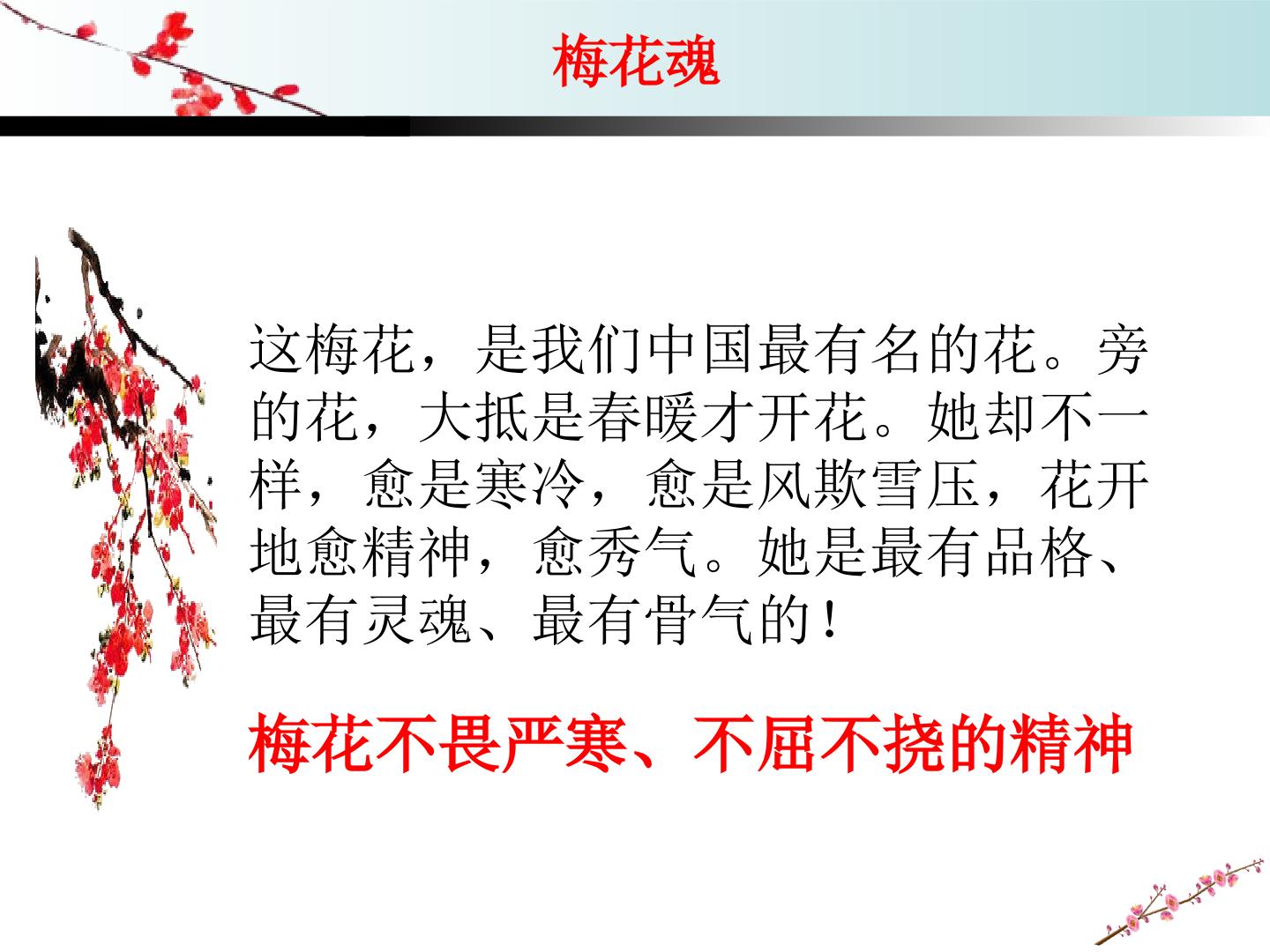 梅花魂

这梅花，是我们中国最有名的花。旁的花，大抵是春暖才开花。她却不一样，愈是寒冷，愈是风欺雪压，花开地愈精神，愈秀气。她是最有品格、最有灵魂、最有骨气的！

梅花不畏严寒、不屈不挠的精神